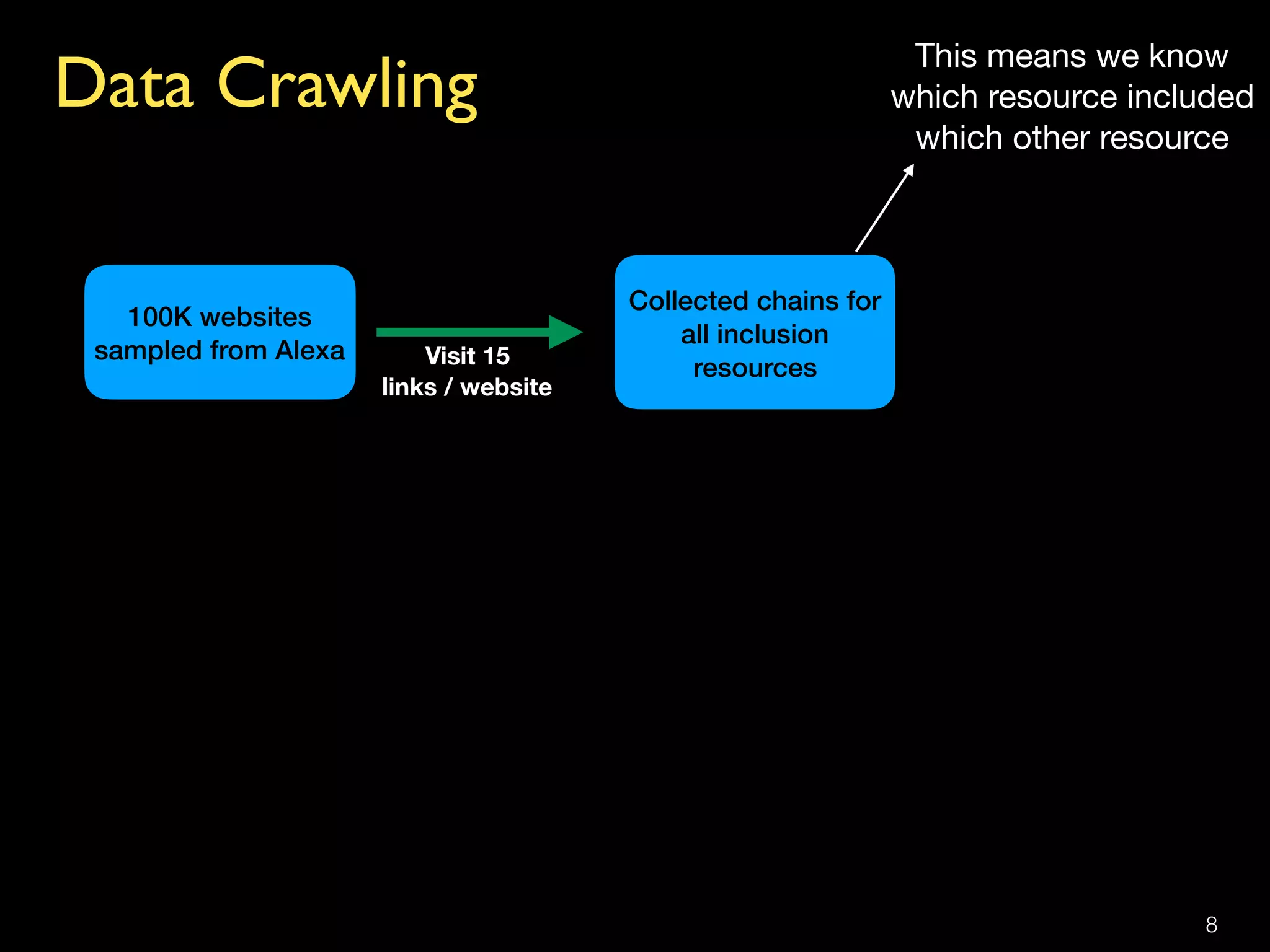 Data Crawling

This means we know which resource included which other resource

100K websites sampled from Alexa

Visit 15 links / website

Collected chains for all inclusion resources

8